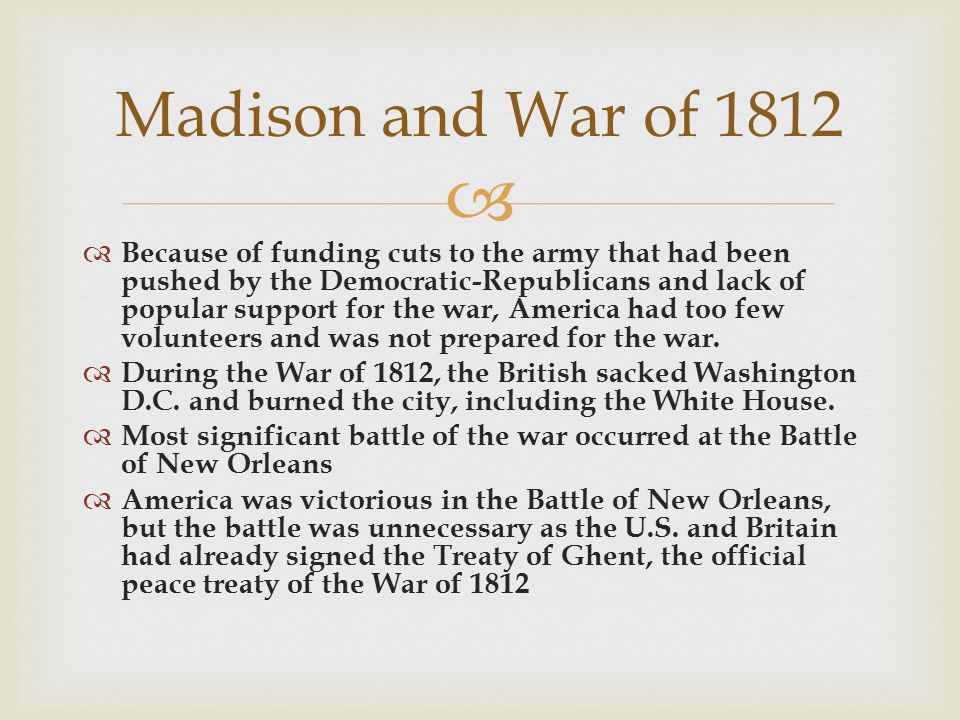 Madison and War of 1812

Because of funding cuts to the army that had been pushed by the Democratic-Republicans and lack of popular support for the war, America had too few volunteers and was not prepared for the war.

During the War of 1812, the British sacked Washington D.C. and burned the city, including the White House.

Most significant battle of the war occurred at the Battle of New Orleans

America was victorious in the Battle of New Orleans, but the battle was unnecessary as the U.S. and Britain had already signed the Treaty of Ghent, the official peace treaty of the War of 1812